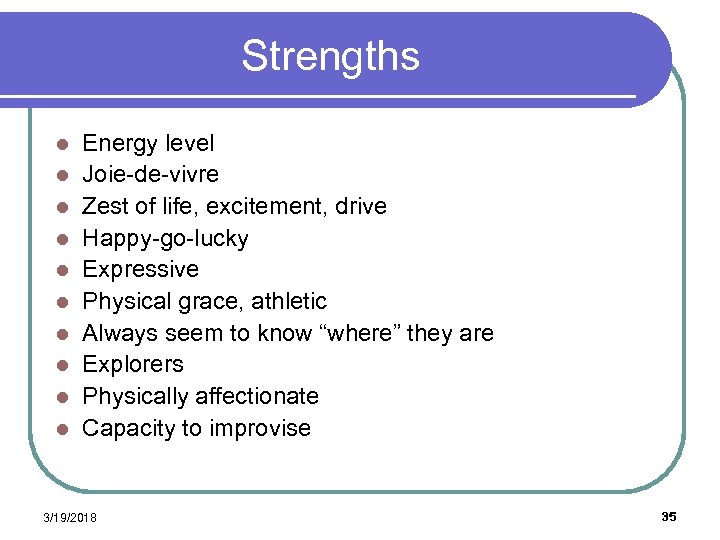 Strengths

- Energy level
- Joie-de-vivre
- Zest of life, excitement, drive
- Happy-go-lucky
- Expressive
- Physical grace, athletic
- Always seem to know “where” they are
- Explorers
- Physically affectionate
- Capacity to improvise

3/19/2018

35